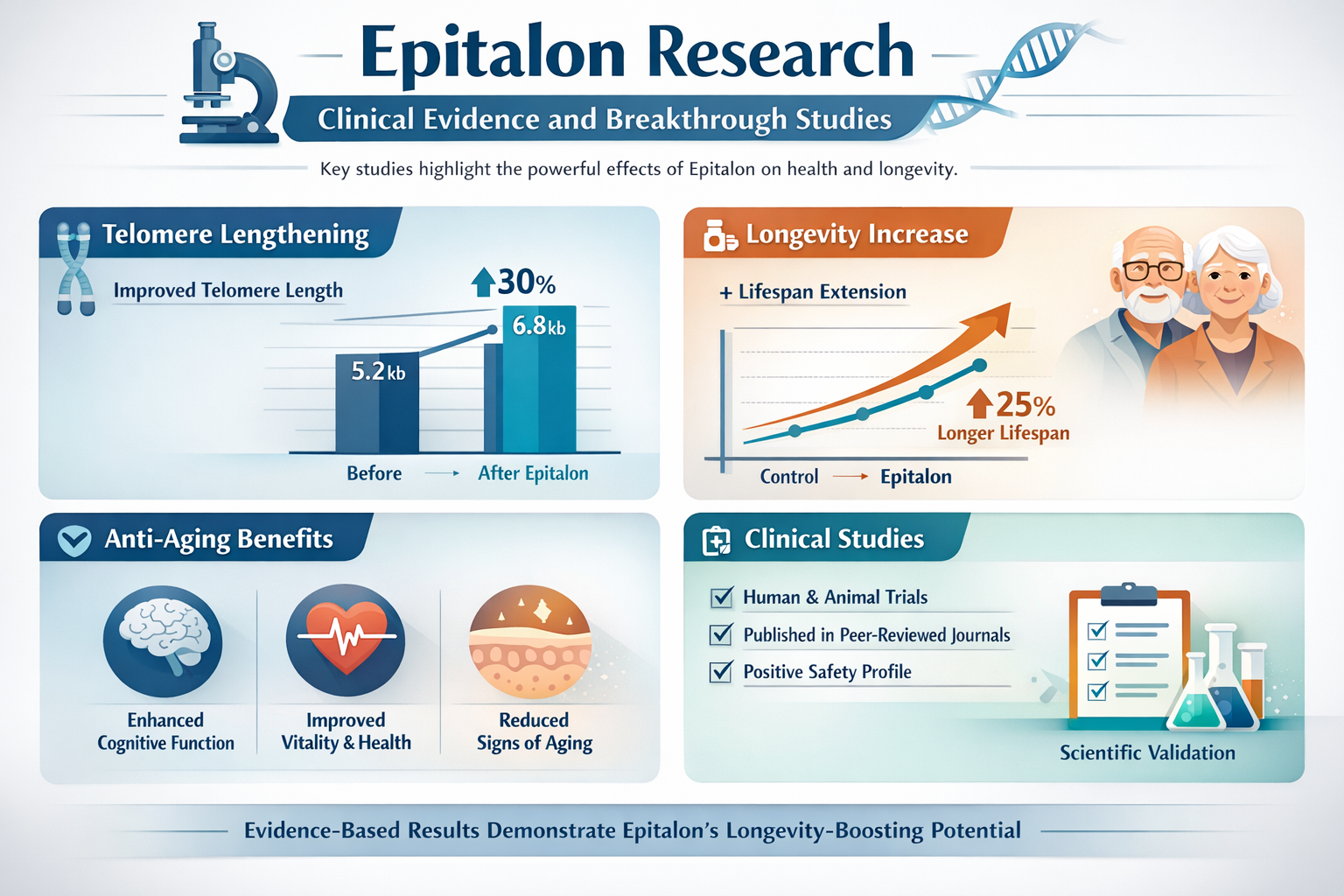 Epitalon Research

Clinical Evidence and Breakthrough Studies

Key studies highlight the powerful effects of Epitalon on health and longevity.

Telomere Lengthening

Improved Telomere Length

30%

5.2 kb

6.8 kb

Before → After Epitalon

Longevity Increase

+ Lifespan Extension

25%
Longer Lifespan

Control → Epitalon

Anti-Aging Benefits

Enhanced Cognitive Function

Improved Vitality & Health

Reduced Signs of Aging

Clinical Studies

Human & Animal Trials

Published in Peer-Reviewed Journals

Positive Safety Profile

Scientific Validation

Evidence-Based Results Demonstrate Epitalon's Longevity-Boosting Potential